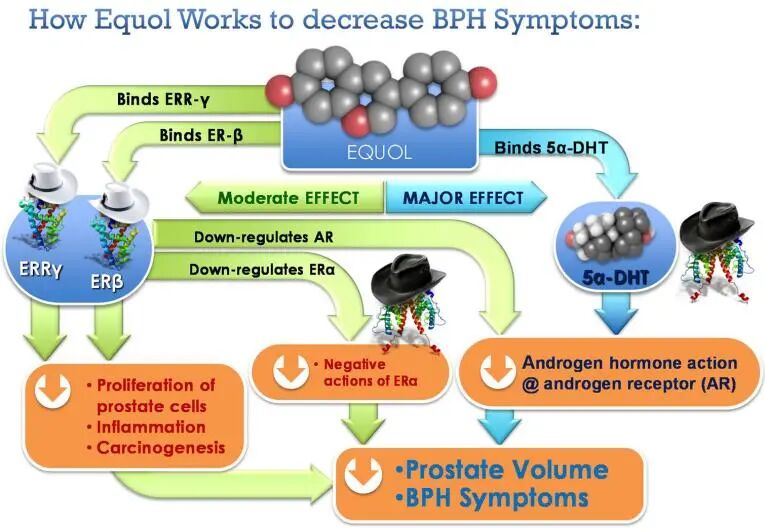 How Equol Works to decrease BPH Symptoms:

Binds ERR-γ

Binds ER-β

EQUOL

Binds 5α-DHT

Moderate EFFECT

MAJOR EFFECT

ERRγ

ERβ

Down-regulates AR

Down-regulates ERα

5α-DHT

• Proliferation of prostate cells
• Inflammation
• Carcinogenesis

• Negative actions of ERα

Androgen hormone action @ androgen receptor (AR)

•Prostate Volume
•BPH Symptoms